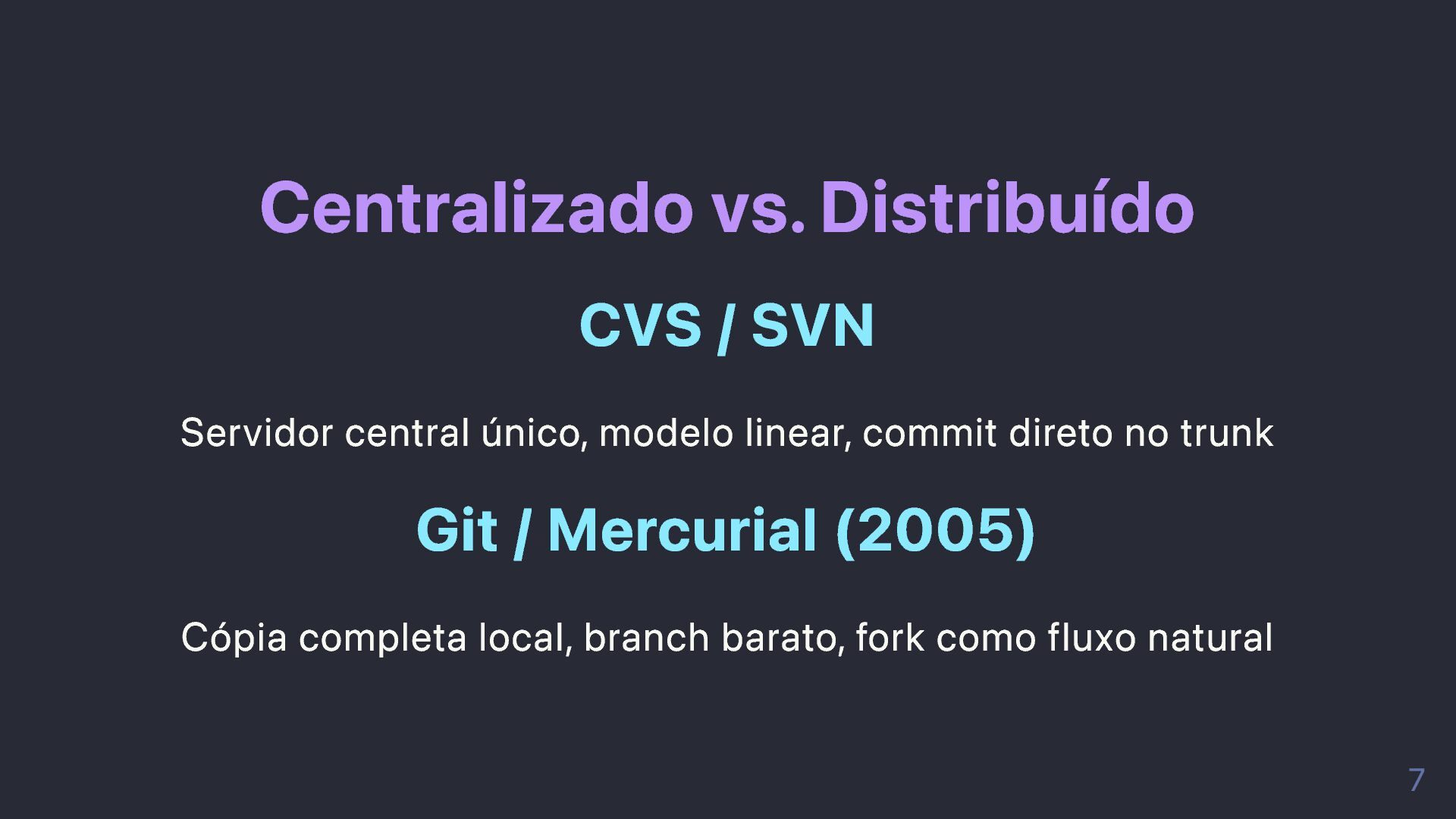 Centralizado vs. Distribuído

CVS / SVN

Servidor central único, modelo linear, commit direto no trunk

Git / Mercurial (2005)

Cópia completa local, branch barato, fork como fluxo natural

7